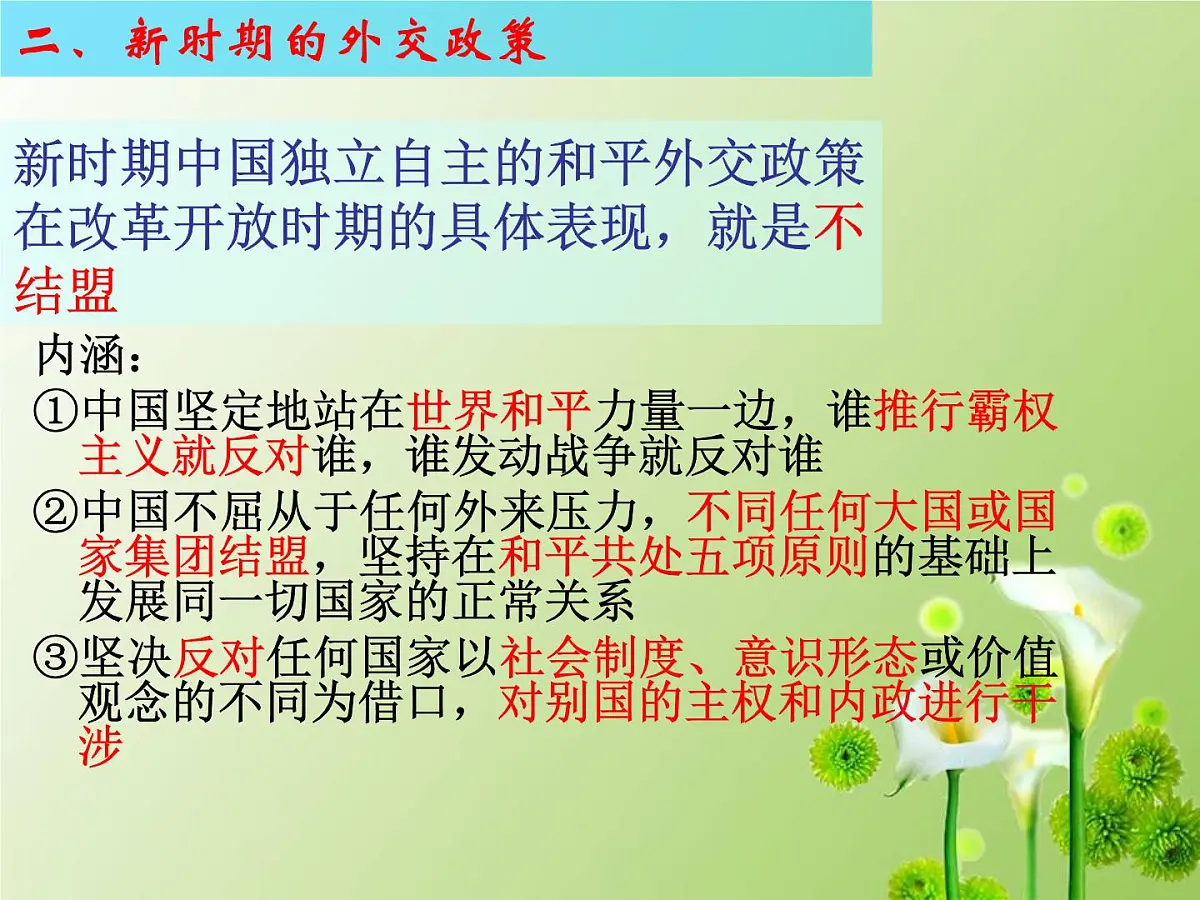 二、新时期的外交政策

新时期中国独立自主的和平外交政策在改革开放时期的具体表现，就是不结盟

内涵：
①中国坚定地站在世界和平力量一边，谁推行霸权主义就反对谁，谁发动战争就反对谁
②中国不屈从于任何外来压力，不同任何大国或国家集团结盟，坚持在和平共处五项原则的基础上发展同一切国家的正常关系
③坚决反对任何国家以社会制度、意识形态或价值观念的不同为借口，对别国的主权和内政进行干涉